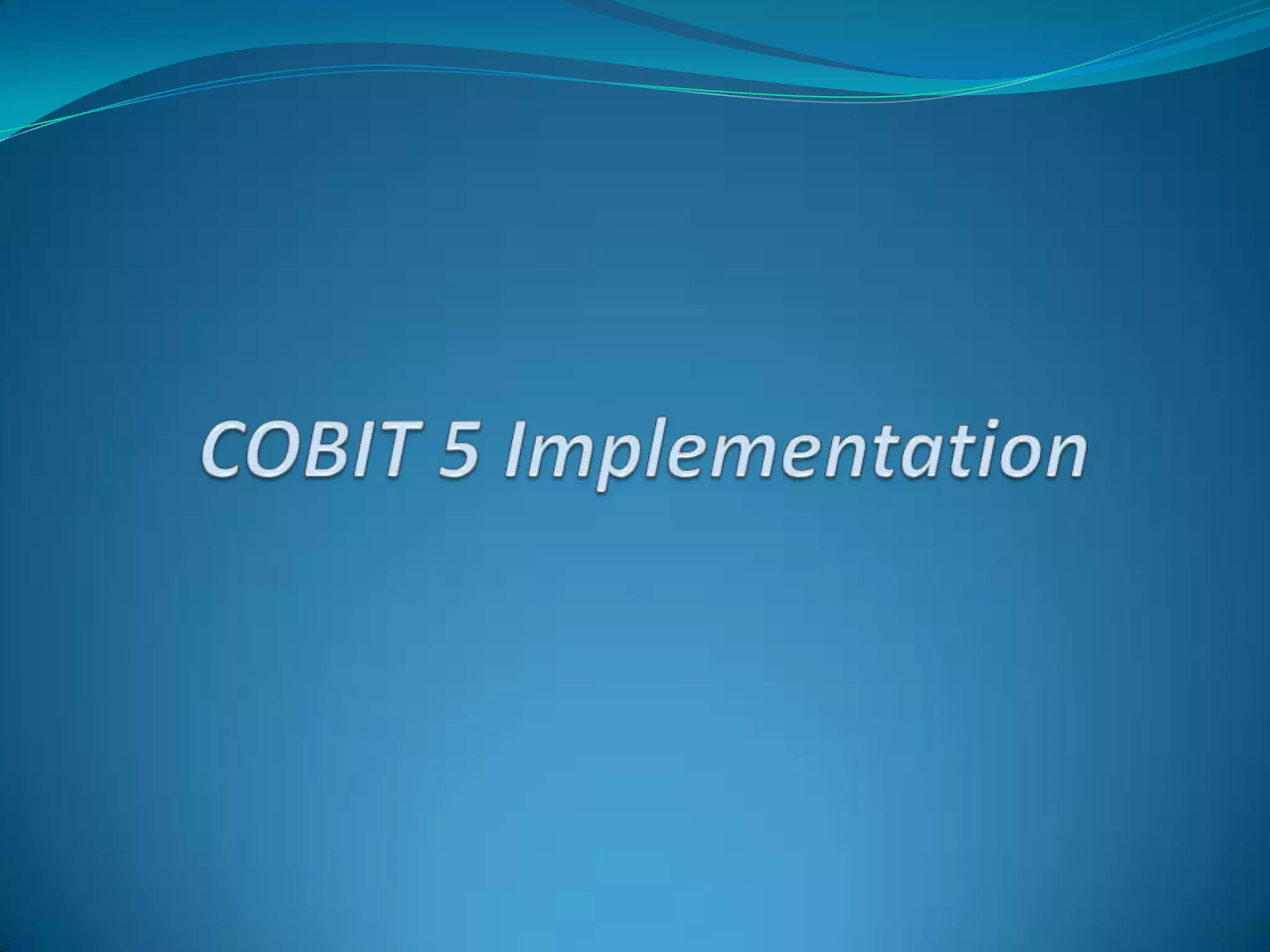 COBIT 5 Implementation